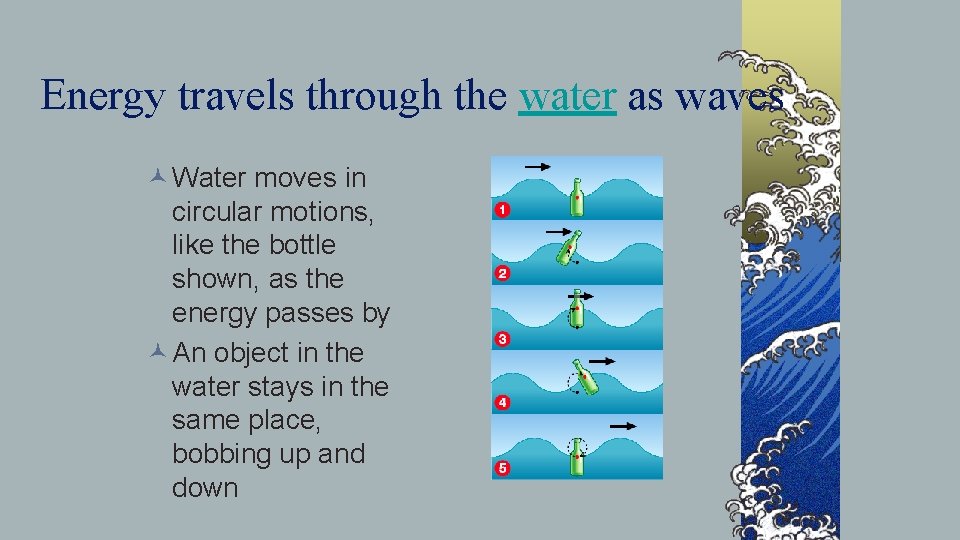 Energy travels through the water as waves

Water moves in circular motions, like the bottle shown, as the energy passes by

An object in the water stays in the same place, bobbing up and down

1

2

3

4

5